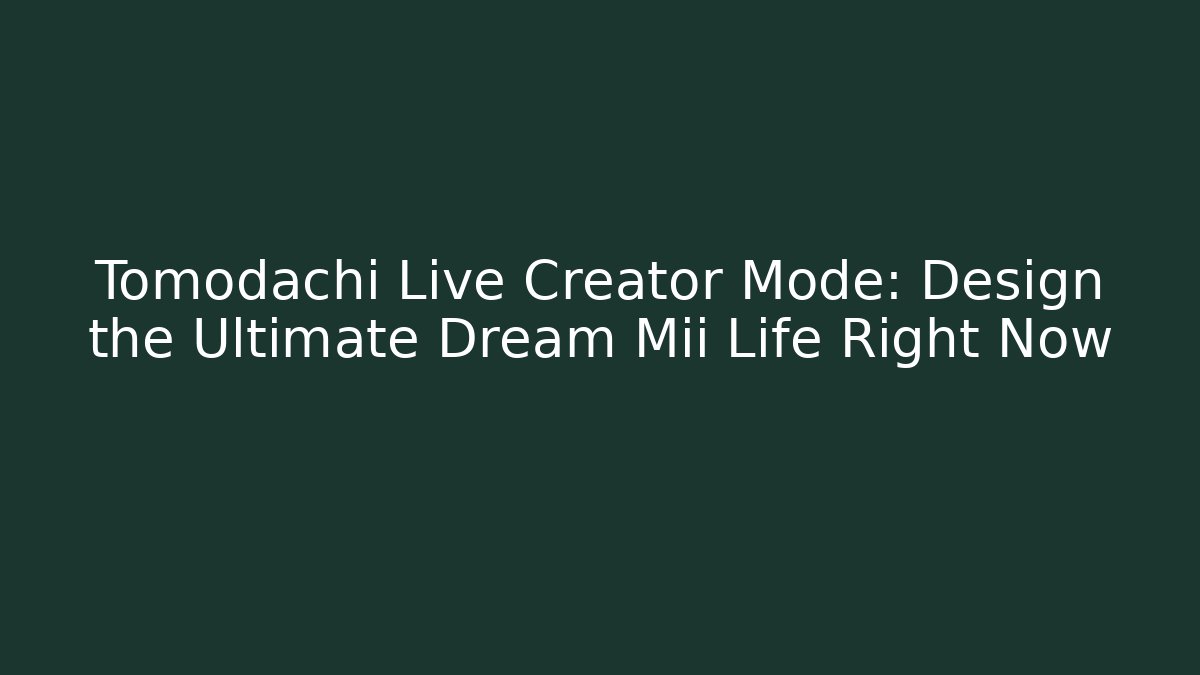 Tomodachi Live Creator Mode: Design the Ultimate Dream Mii Life Right Now